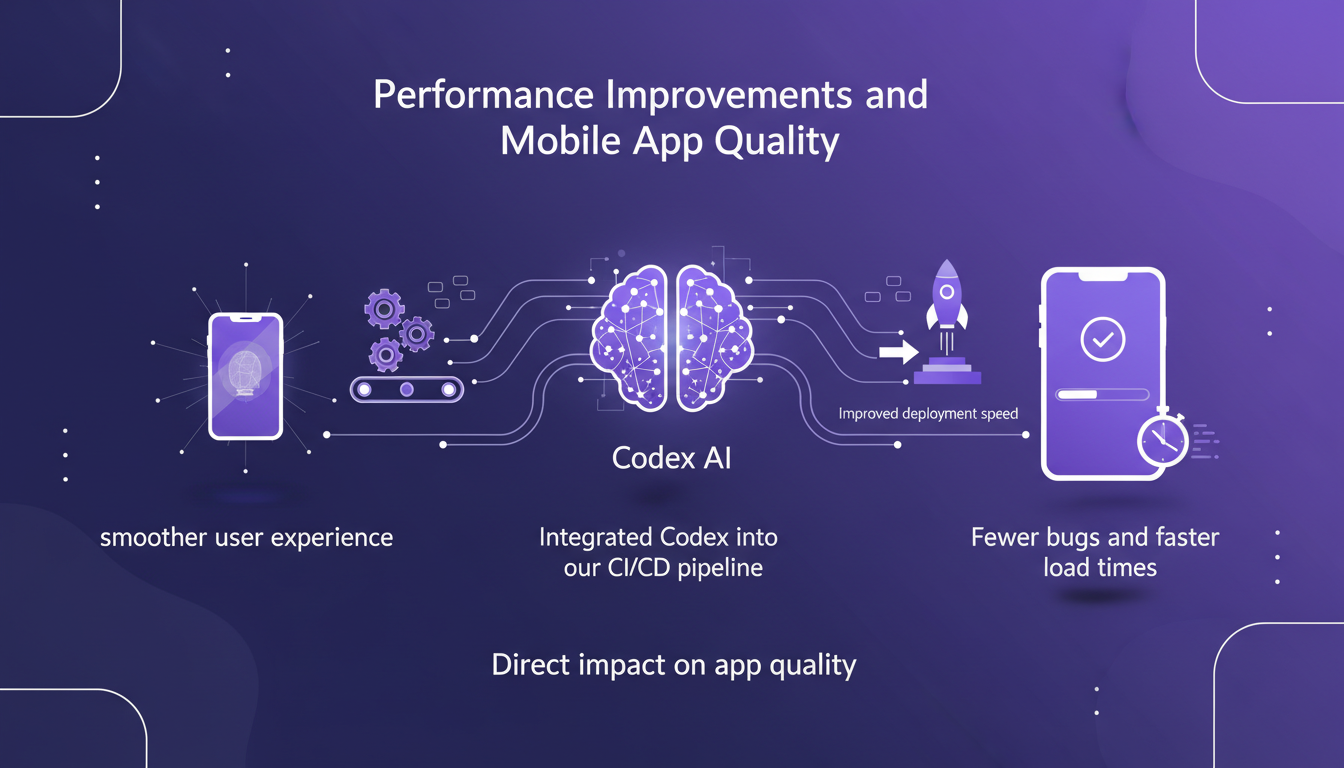 Performance Improvements and Mobile App Quality

Improved deployment speed

Codex AI

smoother user experience

Integrated Codex into our CI/CD pipeline

Fewer bugs and faster load times

Direct impact on app quality